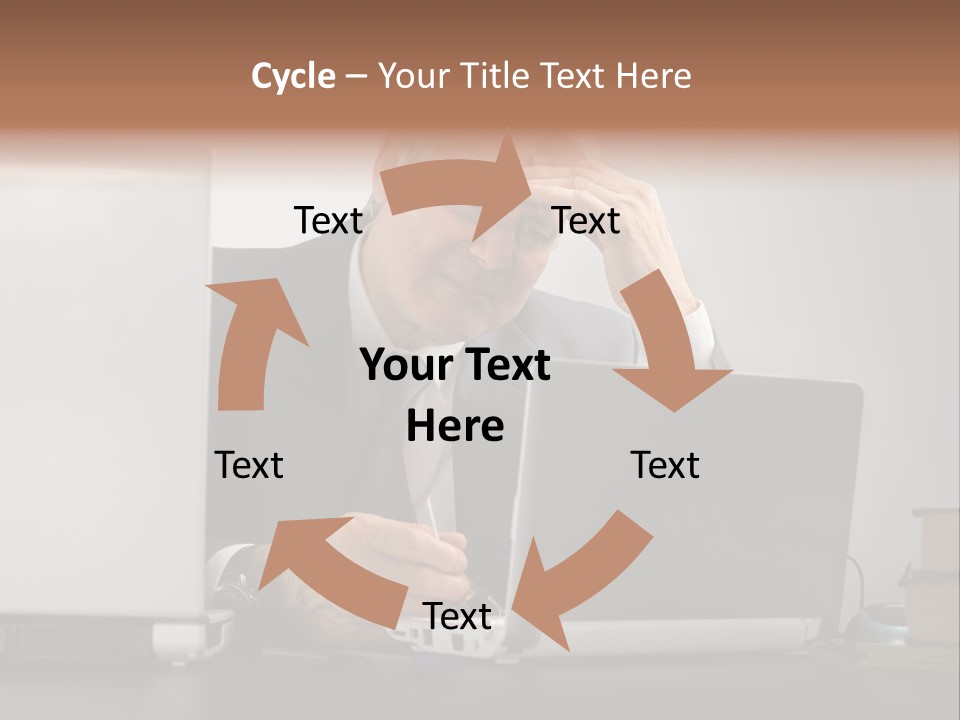 Cycle – Your Title Text Here

Text

Text

Your Text Here

Text

Text

Text